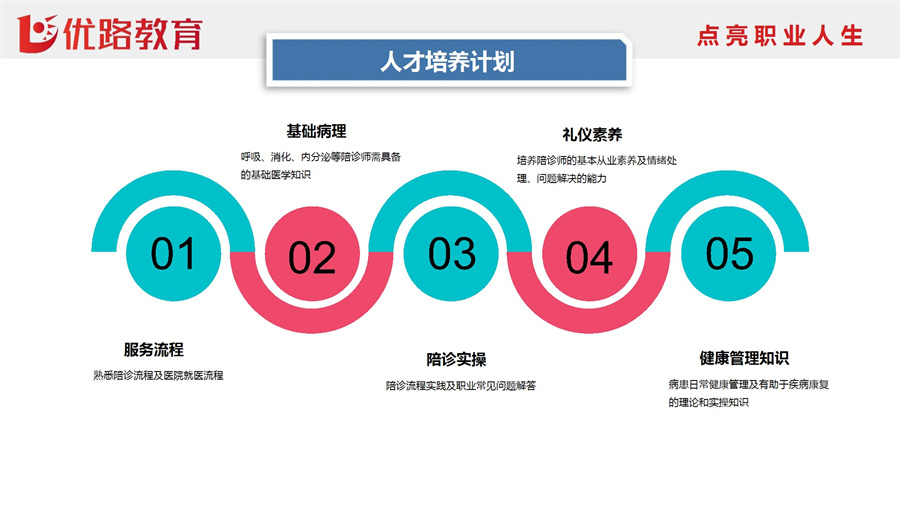 优路教育

点亮职业人生

人才培养计划

基础病理

呼吸、消化、内分泌等陪诊师需具备的基础医学知识

礼仪素养

培养陪诊师的基本从业素养及情绪处理、问题解决的能力

01

02

03

04

05

服务流程

熟悉陪诊流程及医院就医流程

陪诊实操

陪诊流程实践及职业常见问题解答

健康管理知识

病患日常健康管理及有助于疾病康复的理论和实操知识